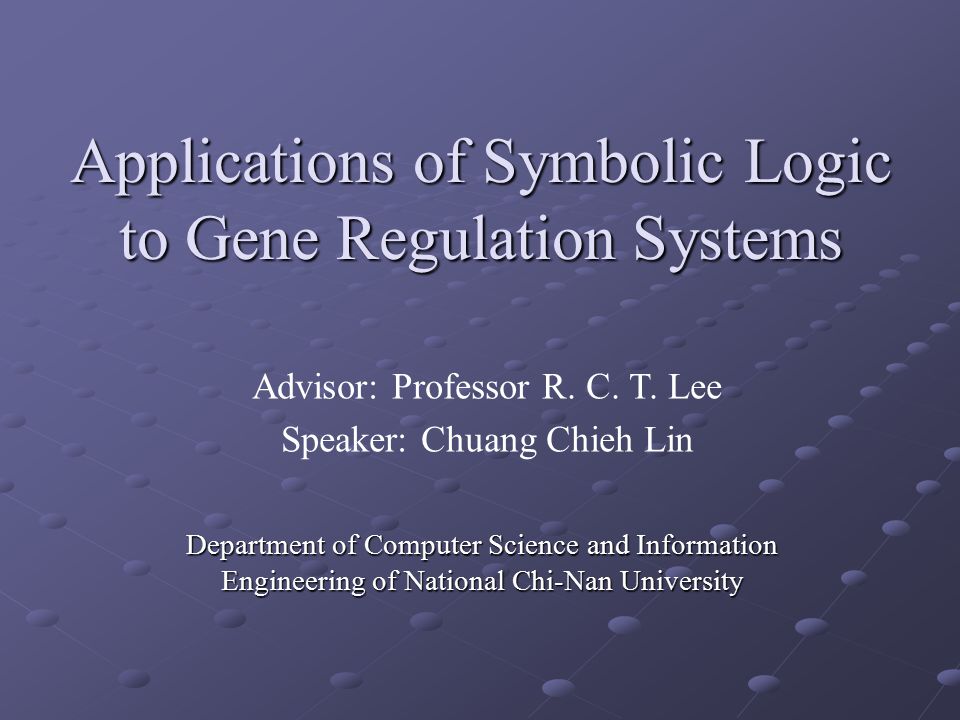 Applications of Symbolic Logic to Gene Regulation Systems

Advisor: Professor R. C. T. Lee
Speaker: Chuang Chieh Lin

Department of Computer Science and Information Engineering of National Chi-Nan University